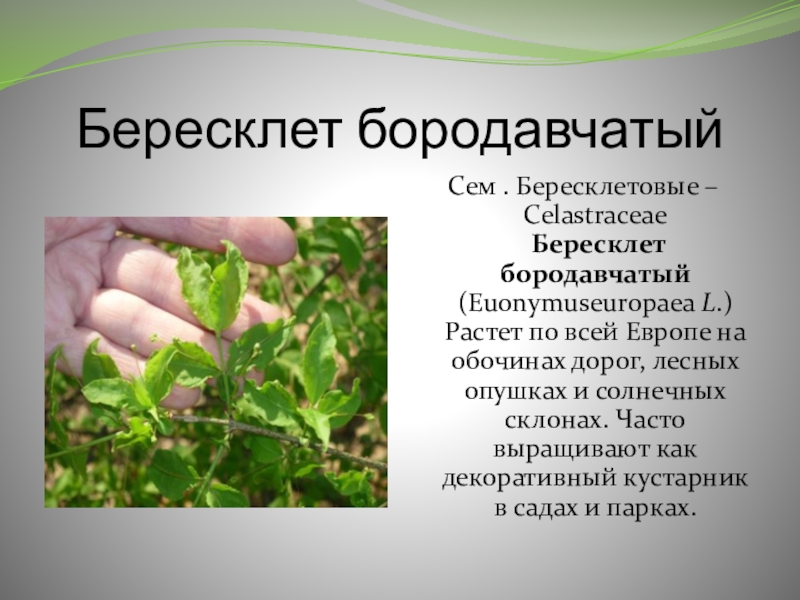 Бересклет бородавчатый

Сем . Бересклетовые – Celastraceae
Бересклет бородавчатый (Euonymuseuropaea L.)
Растет по всей Европе на обочинах дорог, лесных опушках и солнечных склонах. Часто выращивают как декоративный кустарник в садах и парках.